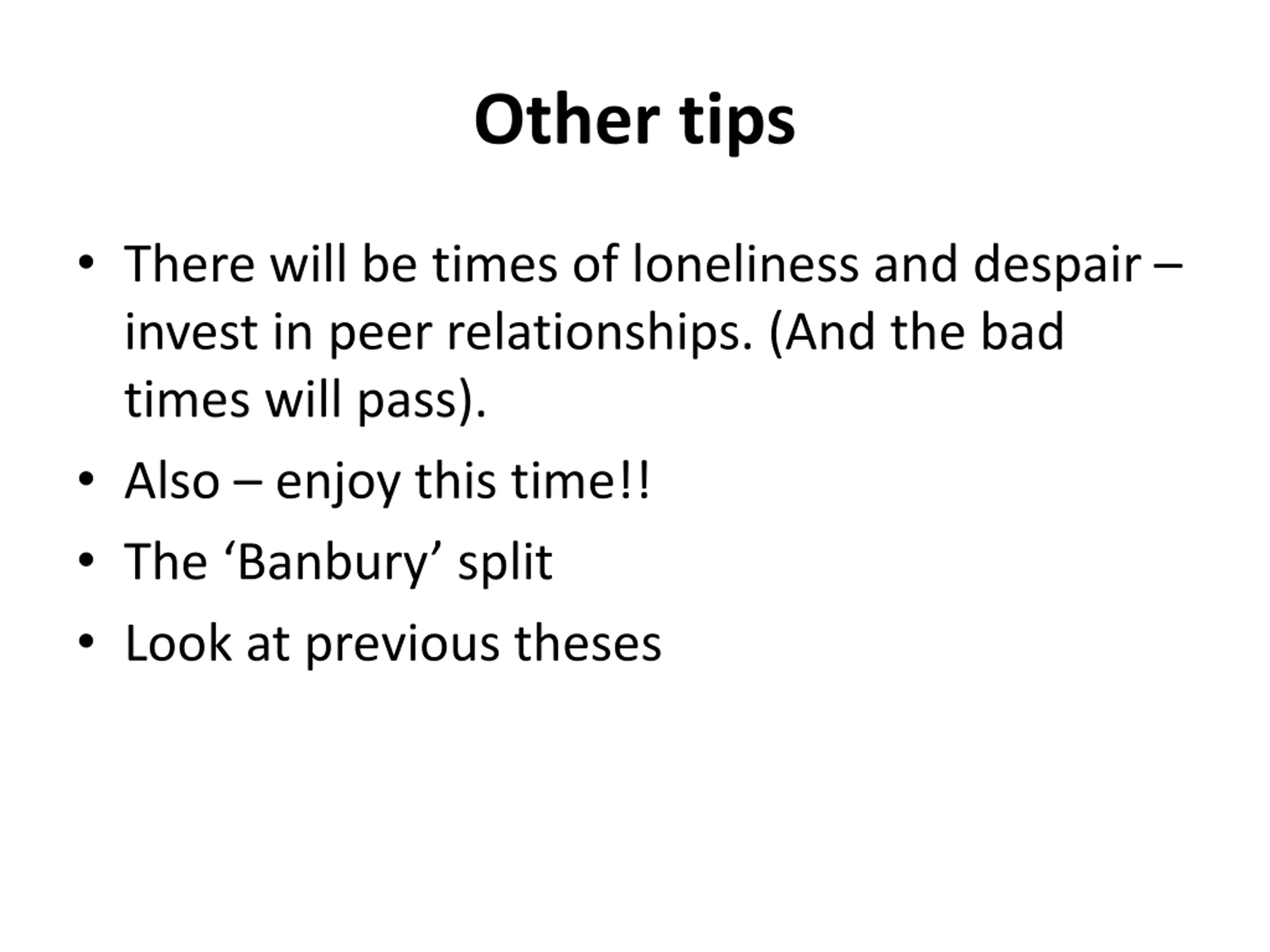 Other tips

• There will be times of loneliness and despair – invest in peer relationships. (And the bad times will pass).
• Also – enjoy this time!!
• The ‘Banbury’ split
• Look at previous theses